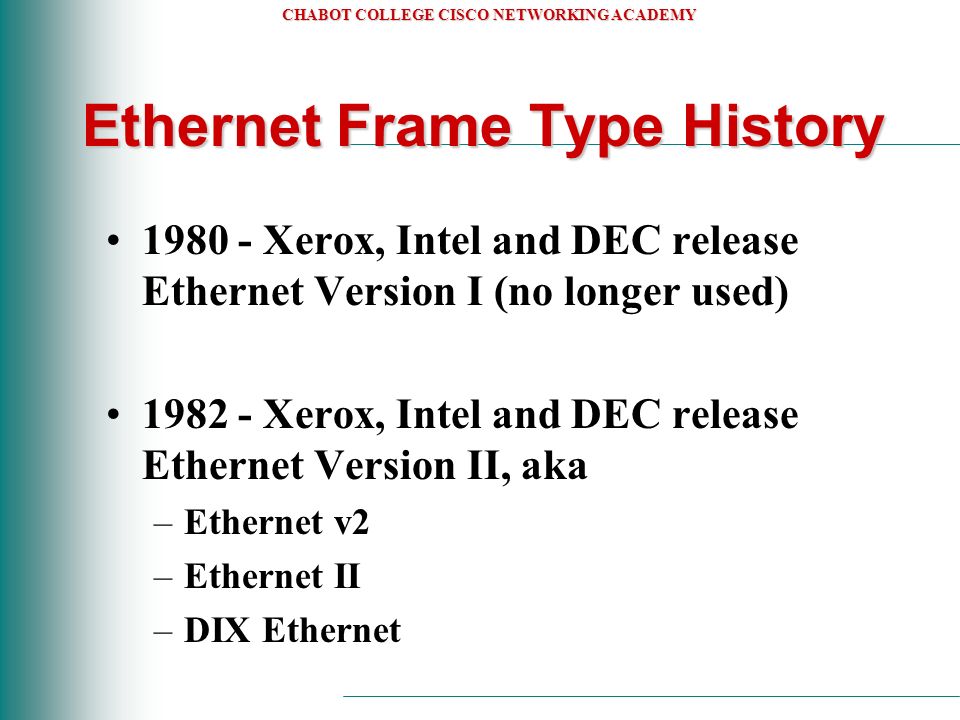 CHABOT COLLEGE CISCO NETWORKING ACADEMY

Ethernet Frame Type History

• 1980 - Xerox, Intel and DEC release Ethernet Version I (no longer used)

• 1982 - Xerox, Intel and DEC release Ethernet Version II, aka
– Ethernet v2
– Ethernet II
– DIX Ethernet